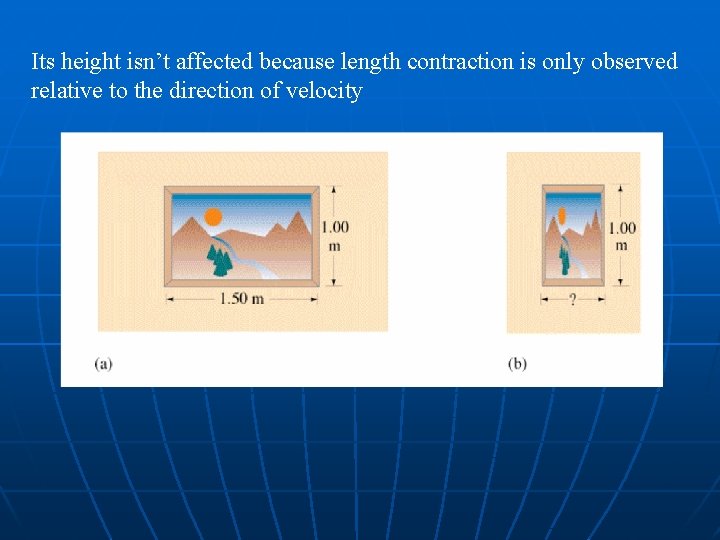 Its height isn't affected because length contraction is only observed relative to the direction of velocity

1.00 m

1.50 m

(a)

1.00 m

?

(b)